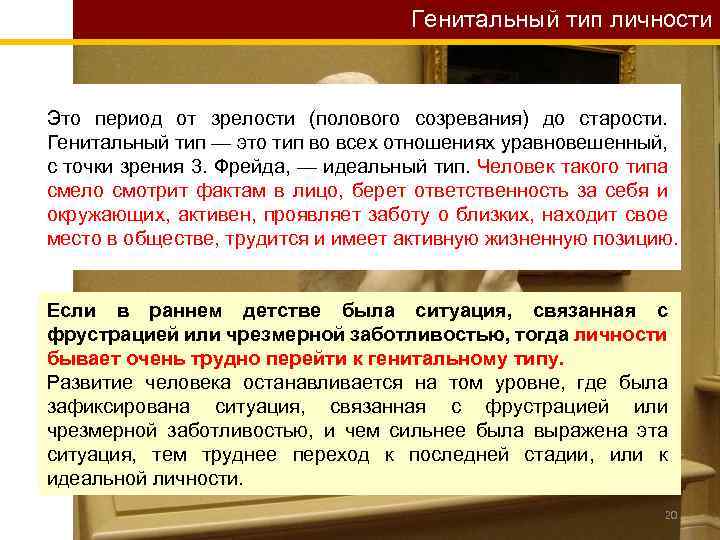 Генитальный тип личности

Это период от зрелости (полового созревания) до старости. Генитальный тип — это тип во всех отношениях уравновешенный, с точки зрения З. Фрейда, — идеальный тип. Человек такого типа смело смотрит фактам в лицо, берет ответственность за себя и окружающих, активен, проявляет заботу о близких, находит свое место в обществе, трудится и имеет активную жизненную позицию.

Если в раннем детстве была ситуация, связанная с фрустрацией или чрезмерной заботливостью, тогда личности бывает очень трудно перейти к генитальному типу.
Развитие человека останавливается на том уровне, где была зафиксирована ситуация, связанная с фрустрацией или чрезмерной заботливостью, и чем сильнее была выражена эта ситуация, тем труднее переход к последней стадии, или к идеальной личности.

20